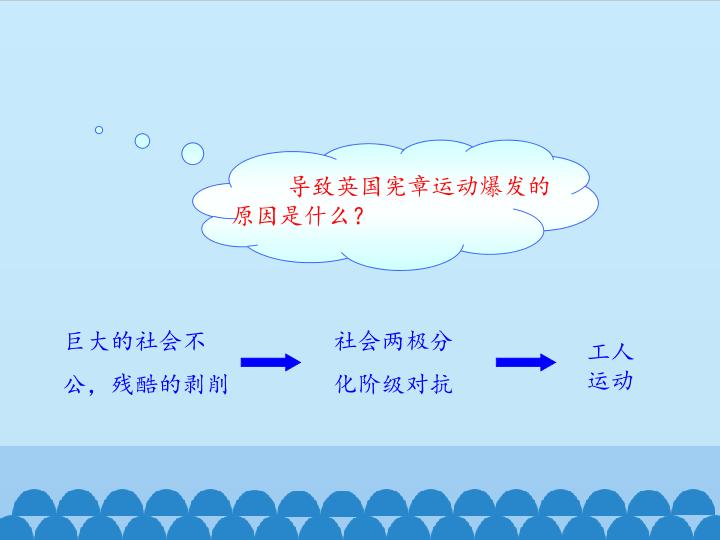 导致英国宪章运动爆发的原因是什么？

巨大的社会不公，残酷的剥削

社会两极分化阶级对抗

工人运动